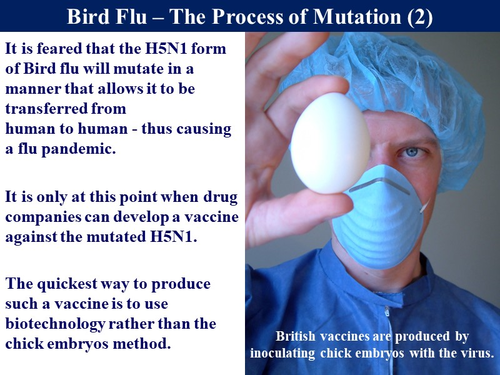 Bird Flu – The Process of Mutation (2)

It is feared that the H5N1 form of Bird flu will mutate in a manner that allows it to be transferred from human to human - thus causing a flu pandemic.

It is only at this point when drug companies can develop a vaccine against the mutated H5N1.

The quickest way to produce such a vaccine is to use biotechnology rather than the chick embryos method.

British vaccines are produced by inoculating chick embryos with the virus.